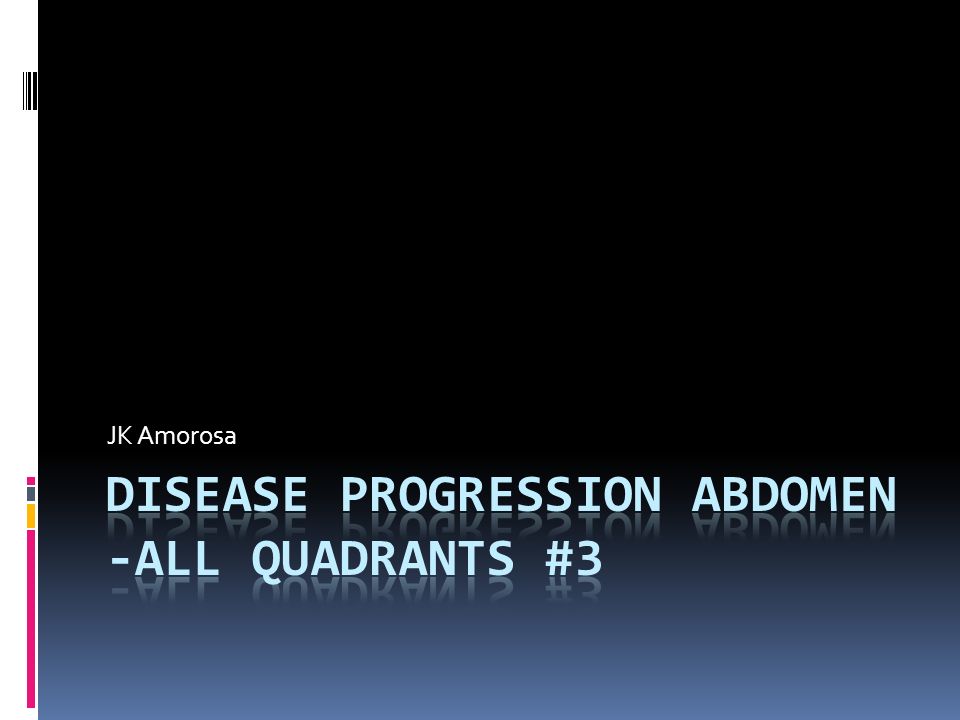 JK Amorosa

DISEASE PROGRESSION ABDOMEN -ALL QUADRANTS #3